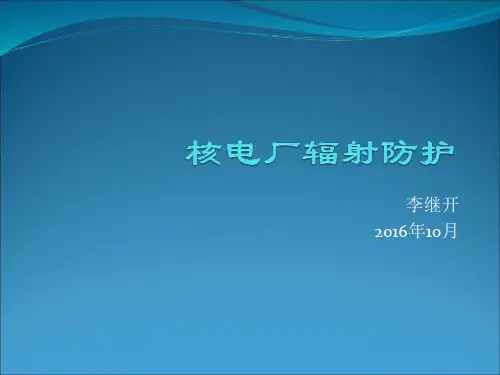 核电厂辐射防护

李继开

2016年10月